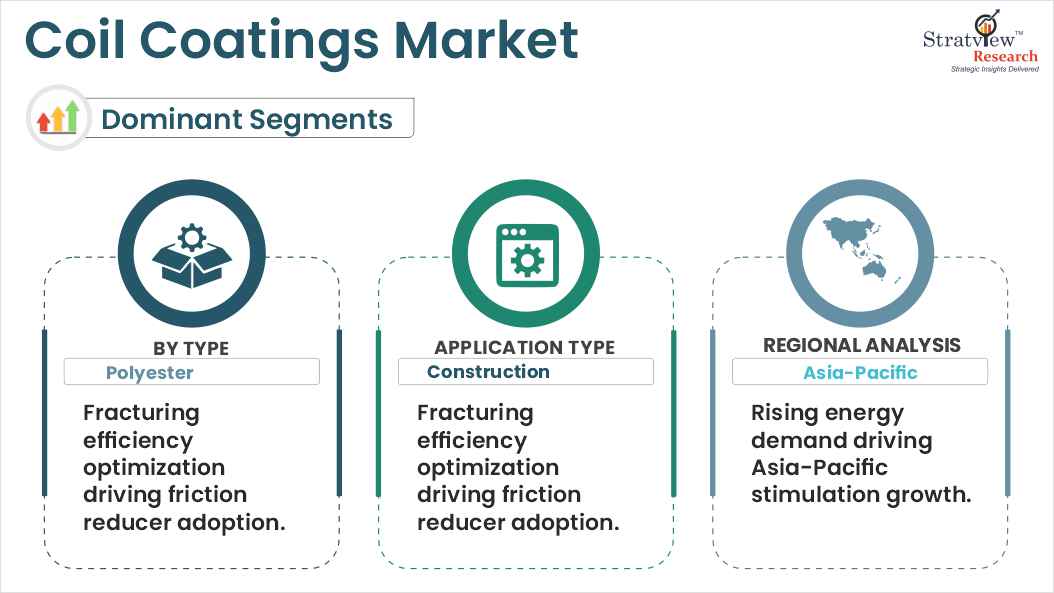 Coil Coatings Market

Stratview™ Research
Strategic Insights Delivered

Dominant Segments

BY TYPE
Polyester
Fracturing efficiency optimization driving friction reducer adoption.

APPLICATION TYPE
Construction
Fracturing efficiency optimization driving friction reducer adoption.

REGIONAL ANALYSIS
Asia-Pacific
Rising energy demand driving Asia-Pacific stimulation growth.